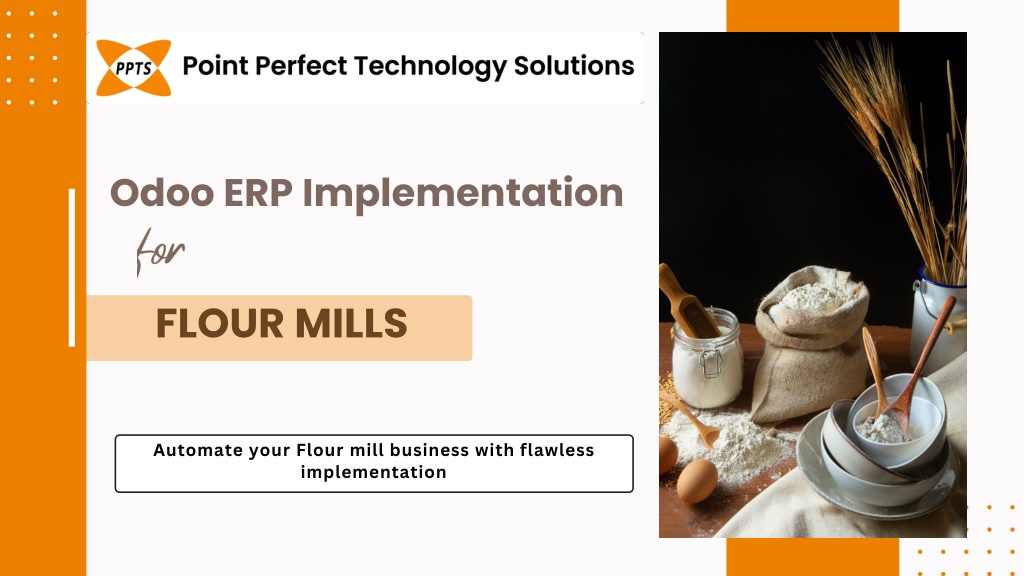 PPTS Point Perfect Technology Solutions

Odoo ERP Implementation

for

FLOUR MILLS

Automate your Flour mill business with flawless implementation